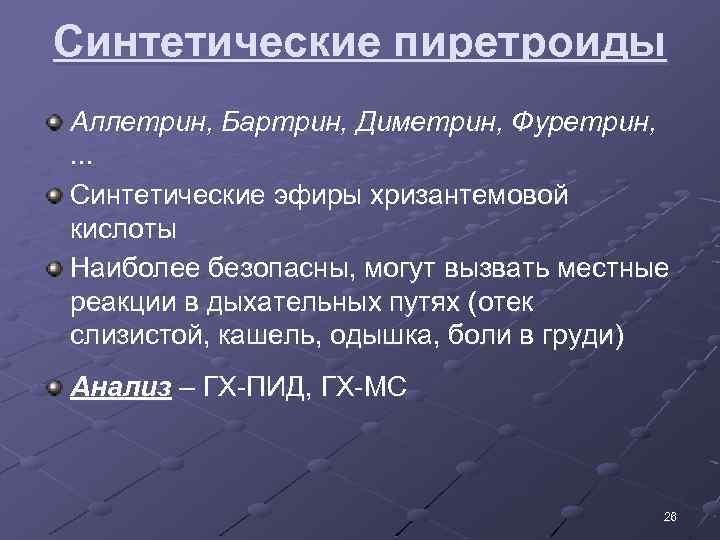 Синтетические пиретроиды

Аллетрин, Бартрин, Диметрин, Фуретрин, ...

Синтетические эфиры хризантемовой кислоты

Наиболее безопасны, могут вызвать местные реакции в дыхательных путях (отек слизистой, кашель, одышка, боли в груди)

Анализ – ГХ-ПИД, ГХ-МС

26